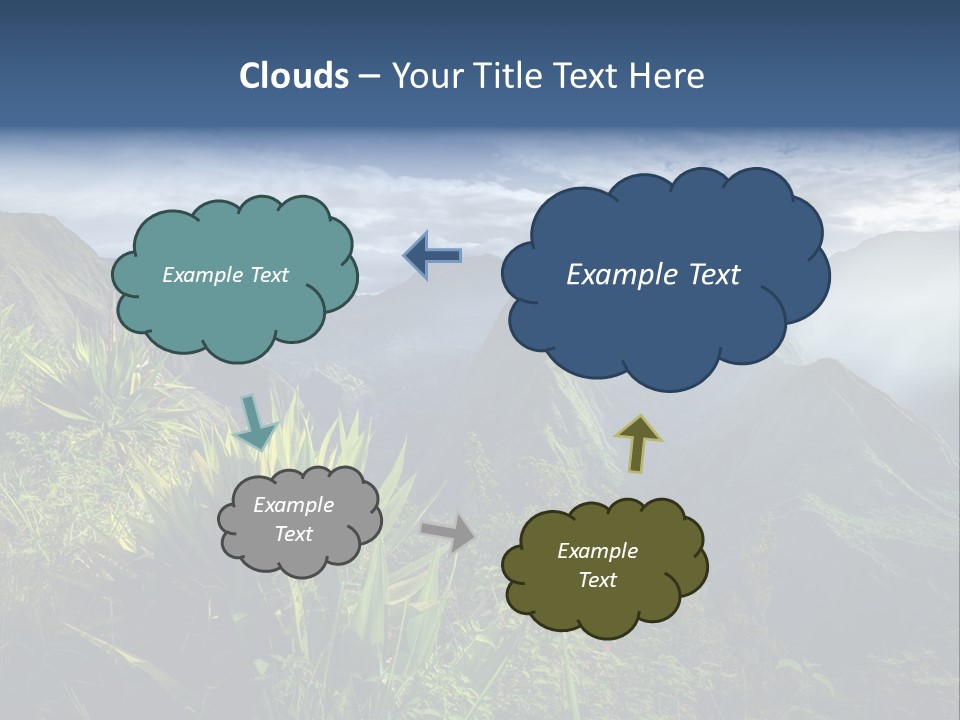 Clouds – Your Title Text Here

Example Text

Example Text

Example Text

Example Text